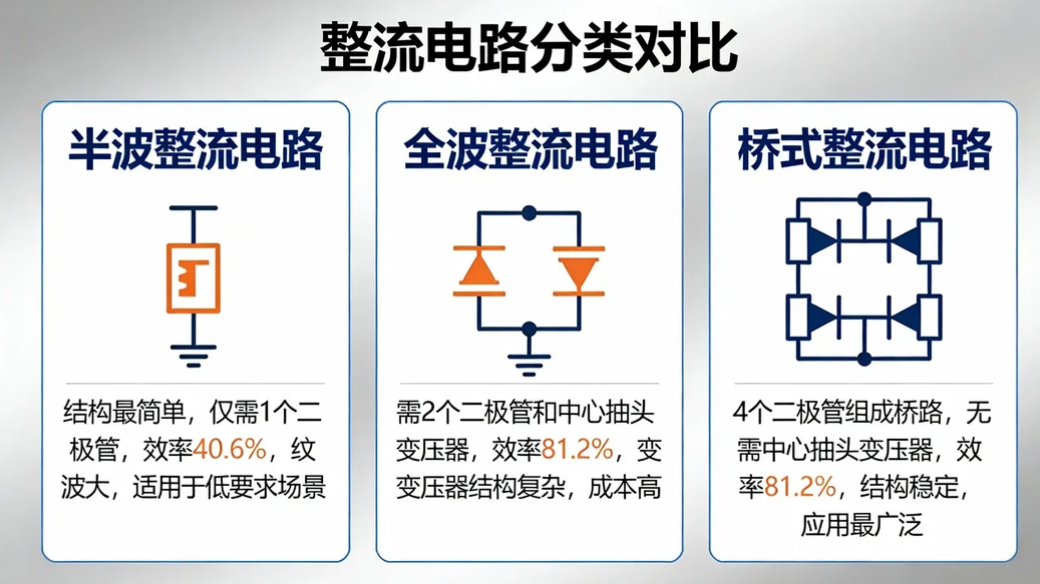 整流电路分类对比

半波整流电路

结构最简单，仅需1个二极管，效率40.6%，纹波大，适用于低要求场景

全波整流电路

需2个二极管和中心抽头变压器，效率81.2%，变变压器结构复杂，成本高

桥式整流电路

4个二极管组成桥路，无需中心抽头变压器，效率81.2%，结构稳定，应用最广泛